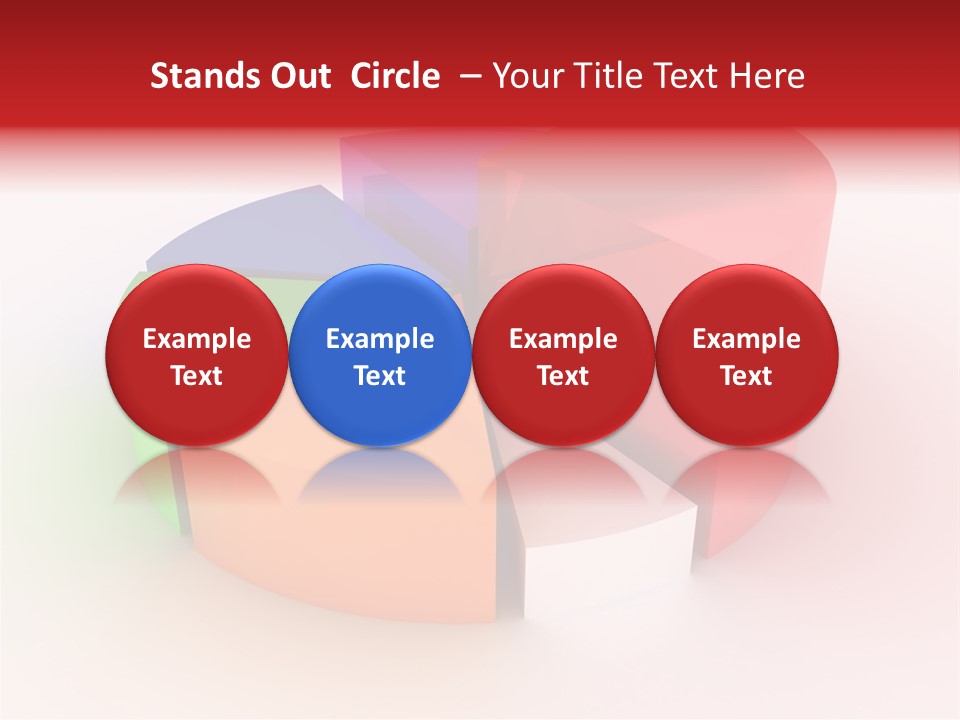 Stands Out Circle – Your Title Text Here

Example Text

Example Text

Example Text

Example Text